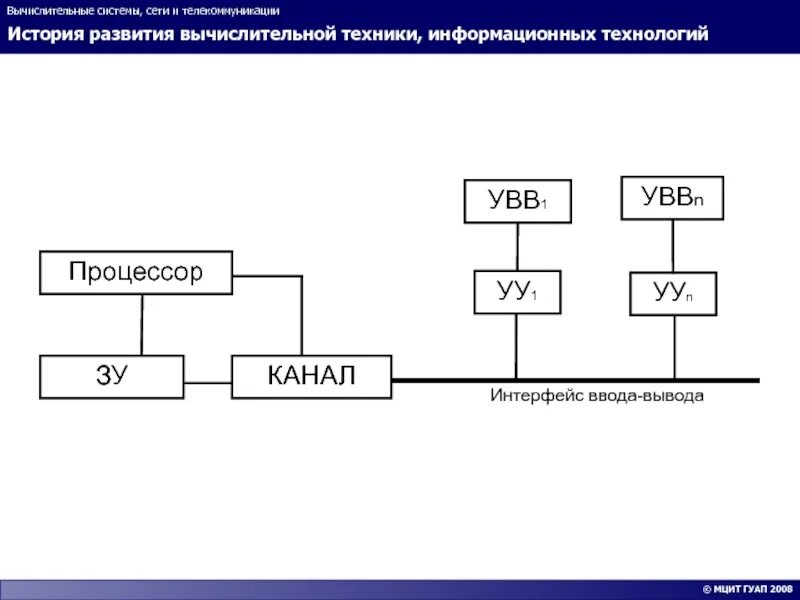 Вычислительные системы, сети и телекоммуникации

История развития вычислительной техники, информационных технологий

УВВ$_1$

УВВ$_n$

Процессор

УУ$_1$

УУ$_n$

ЗУ

КАНАЛ

Интерфейс ввода-вывода

© МЦИТ ГУАП 2008